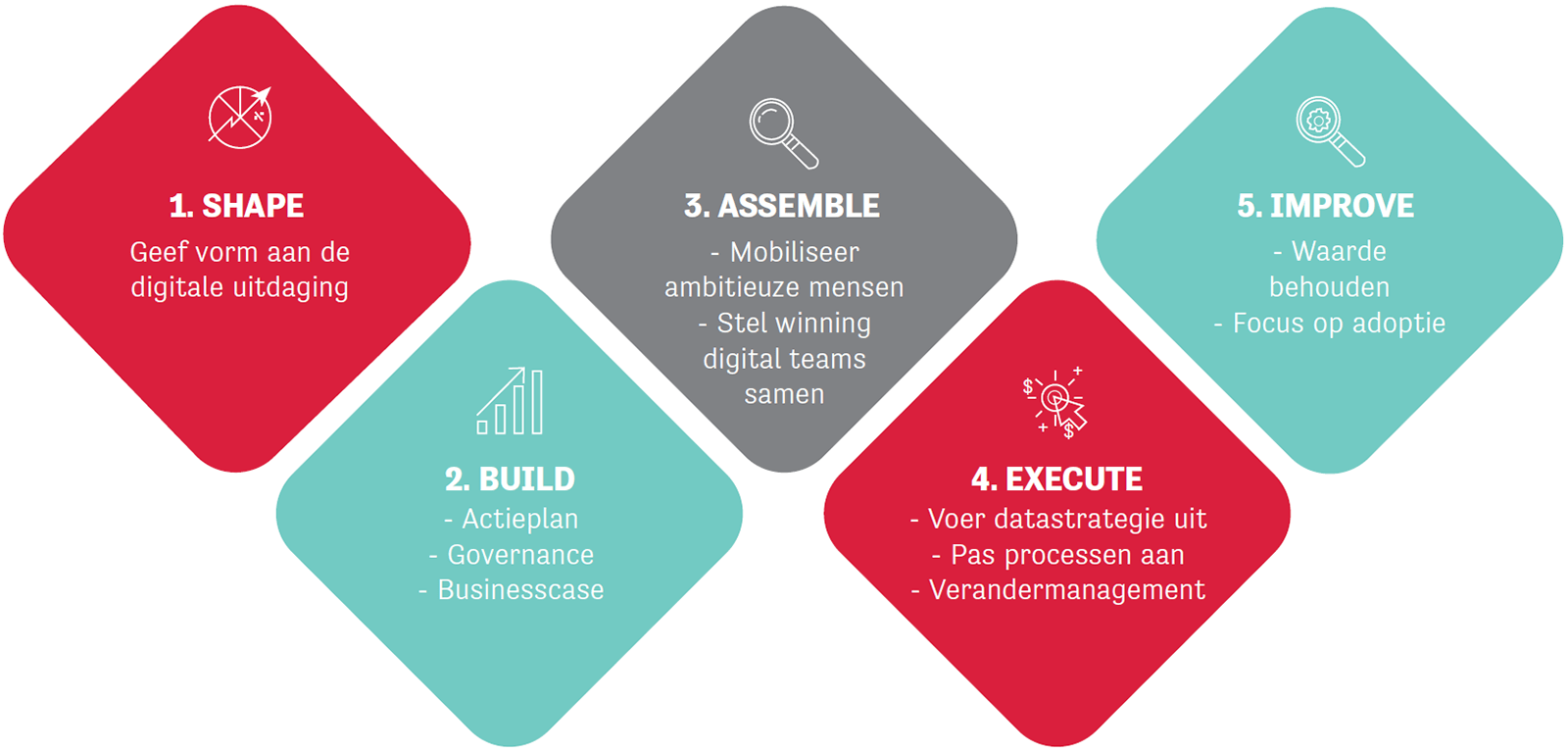 1. SHAPE
Geef vorm aan de digitale uitdaging

2. BUILD
- Actieplan
- Governance
- Businesscase

3. ASSEMBLE
- Mobiliseer ambitieuze mensen
- Stel winning digital teams samen

4. EXECUTE
- Voer datastrategie uit
- Pas processen aan
- Verandermanagement

5. IMPROVE
- Waarde behouden
- Focus op adoptie